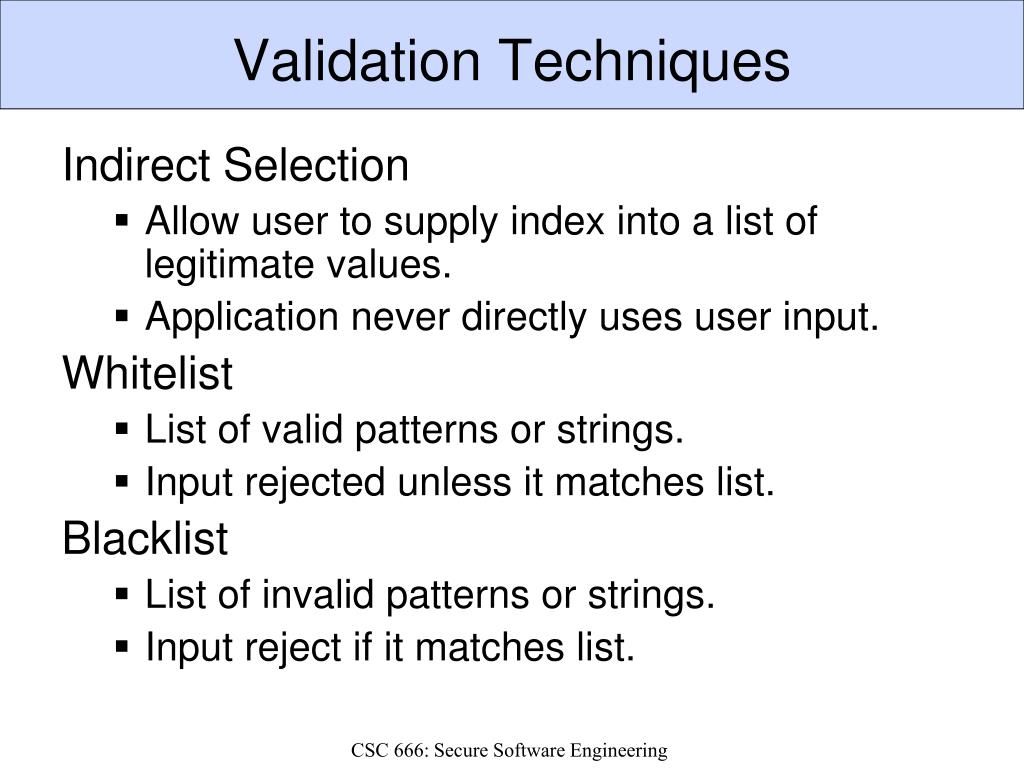 Validation Techniques

Indirect Selection

- Allow user to supply index into a list of legitimate values.
- Application never directly uses user input.

Whitelist

- List of valid patterns or strings.
- Input rejected unless it matches list.

Blacklist

- List of invalid patterns or strings.
- Input reject if it matches list.

CSC 666: Secure Software Engineering